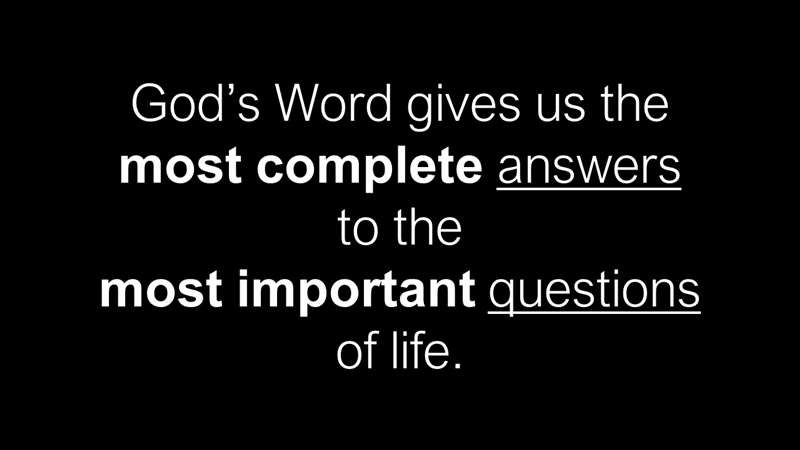 God’s Word gives us the most complete answers to the most important questions of life.